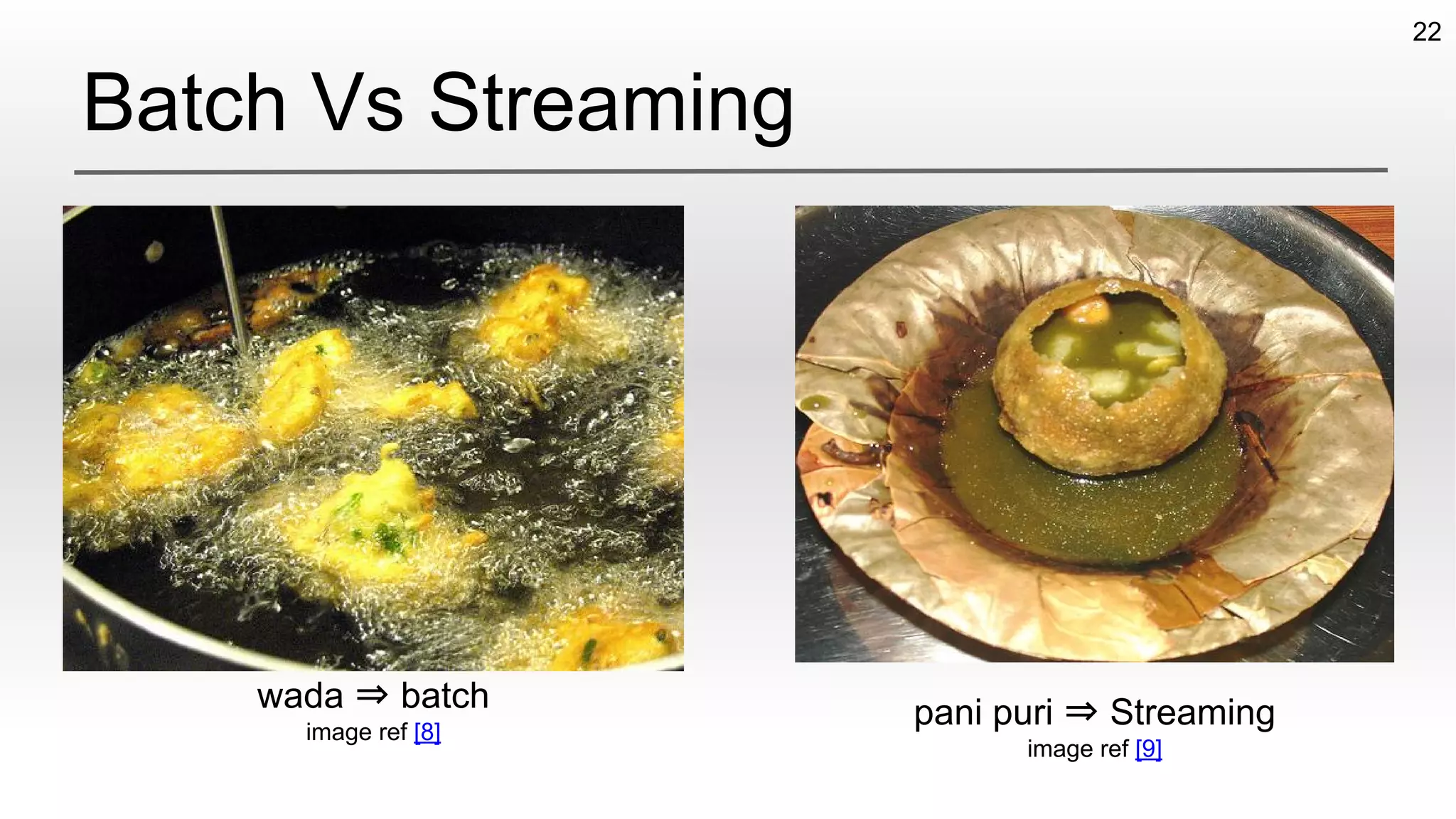 22

Batch Vs Streaming

wada ⇒ batch
image ref [8]

pani puri ⇒ Streaming
image ref [9]